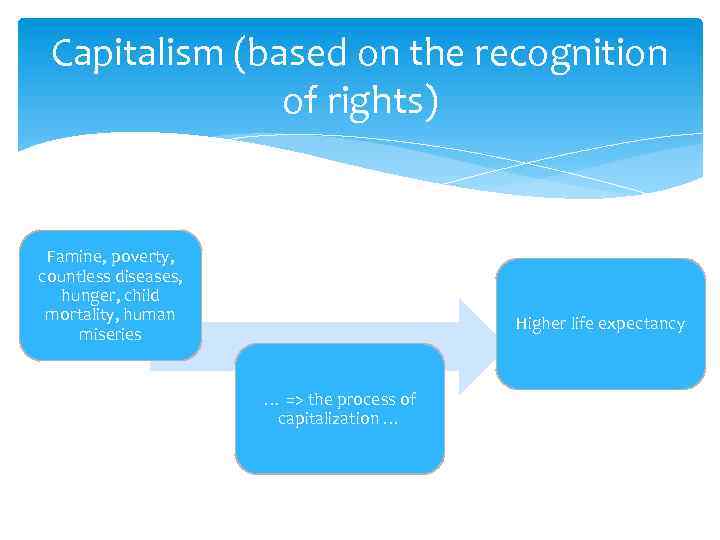 Capitalism (based on the recognition of rights)

Famine, poverty, countless diseases, hunger, child mortality, human miseries

… => the process of capitalization …

Higher life expectancy